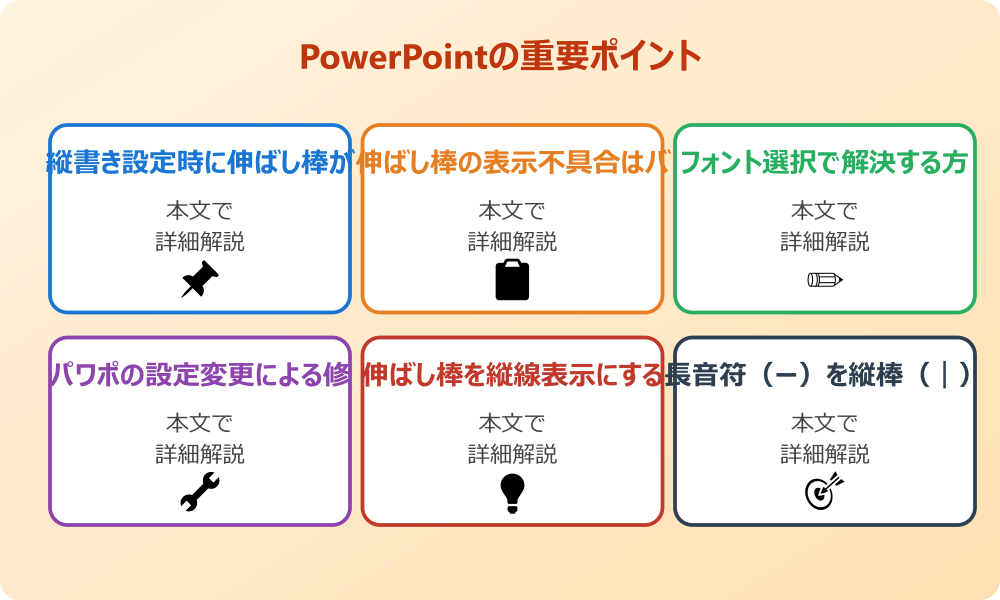 PowerPointの重要ポイント

縦書き設定時に伸ばし棒が

本文で
詳細解説

伸ばし棒の表示不具合はバ

本文で
詳細解説

フォント選択で解決する方

本文で
詳細解説

パワポの設定変更による修

本文で
詳細解説

伸ばし棒を縦線表示にする

本文で
詳細解説

長音符（ー）を縦棒（｜）

本文で
詳細解説